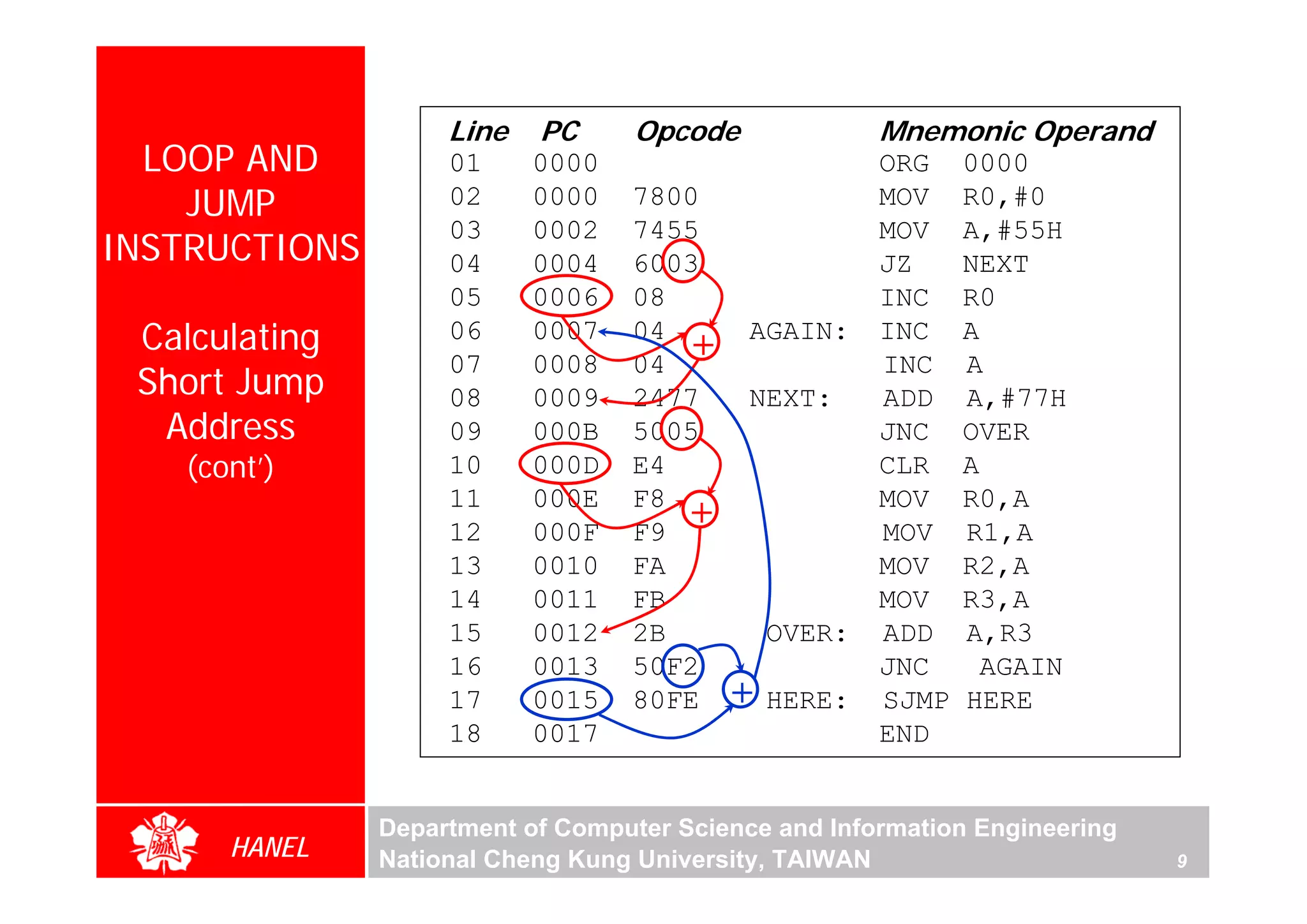 LOOP AND JUMP INSTRUCTIONS

Calculating Short Jump Address (cont')

| Line | PC | Opcode | | Mnemonic | Operand |
|---|---|---|---|---|---|
| 01 | 0000 | | | ORG | 0000 |
| 02 | 0000 | 7800 | | MOV | R0,#0 |
| 03 | 0002 | 7455 | | MOV | A,#55H |
| 04 | 0004 | 6003 | | JZ | NEXT |
| 05 | 0006 | 08 | | INC | R0 |
| 06 | 0007 | 04 | AGAIN: | INC | A |
| 07 | 0008 | 04 | | INC | A |
| 08 | 0009 | 2477 | NEXT: | ADD | A,#77H |
| 09 | 000B | 5005 | | JNC | OVER |
| 10 | 000D | E4 | | CLR | A |
| 11 | 000E | F8 | | MOV | R0,A |
| 12 | 000F | F9 | | MOV | R1,A |
| 13 | 0010 | FA | | MOV | R2,A |
| 14 | 0011 | FB | | MOV | R3,A |
| 15 | 0012 | 2B | OVER: | ADD | A,R3 |
| 16 | 0013 | 50F2 | | JNC | AGAIN |
| 17 | 0015 | 80FE | HERE: | SJMP | HERE |
| 18 | 0017 | | | END | |

+
+
+

HANEL

Department of Computer Science and Information Engineering
National Cheng Kung University, TAIWAN

9